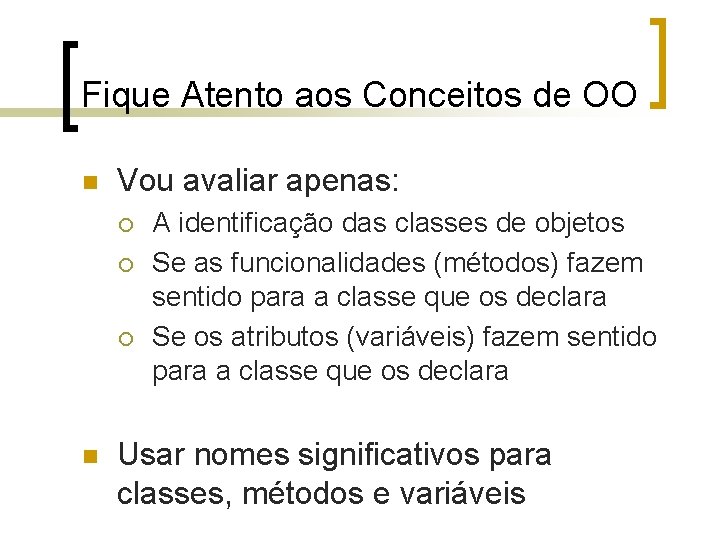 Fique Atento aos Conceitos de OO

Vou avaliar apenas:

A identificação das classes de objetos

Se as funcionalidades (métodos) fazem sentido para a classe que os declara

Se os atributos (variáveis) fazem sentido para a classe que os declara

Usar nomes significativos para classes, métodos e variáveis